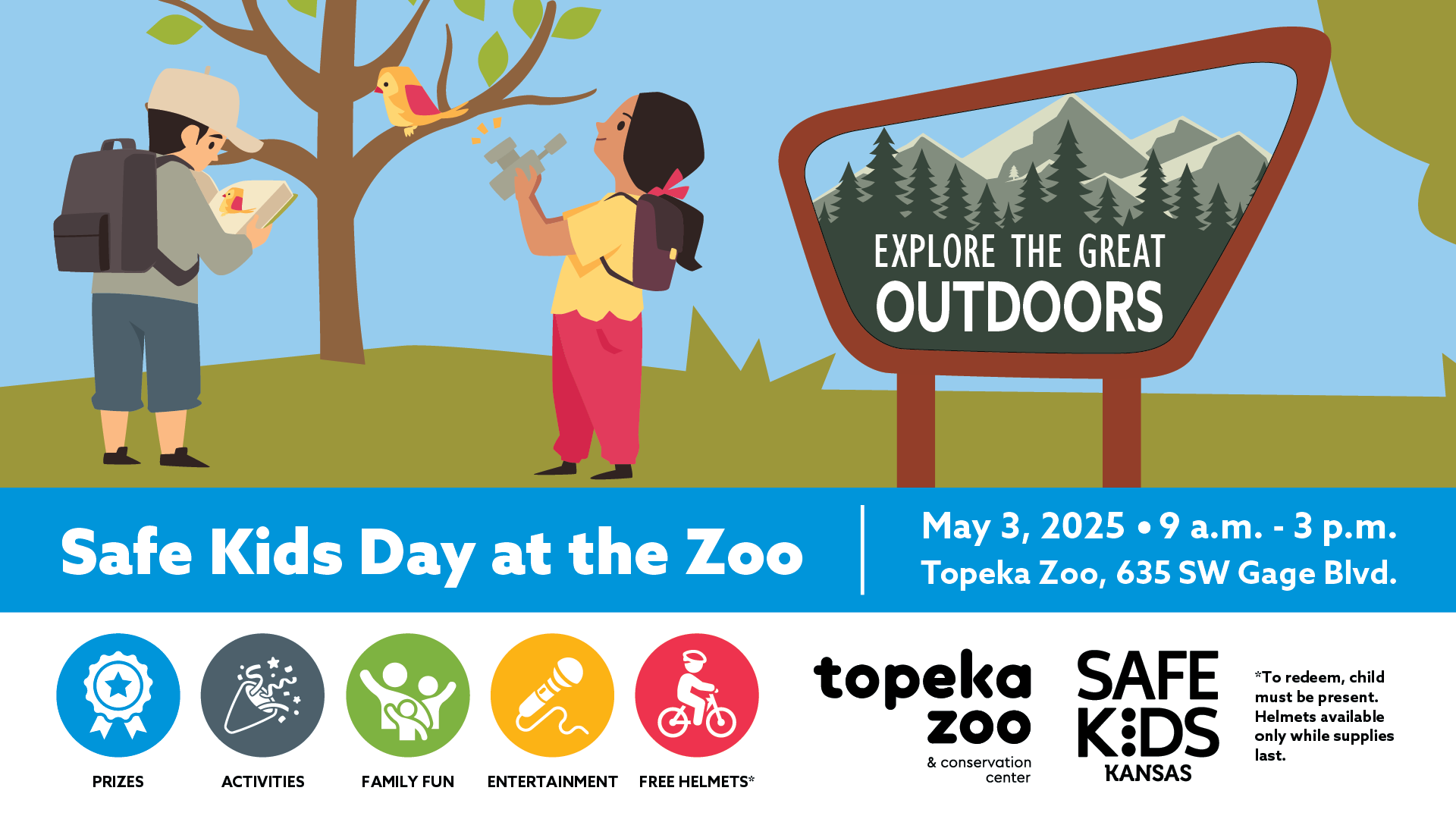 EXPLORE THE GREAT OUTDOORS

Safe Kids Day at the Zoo

May 3, 2025 • 9 a.m. - 3 p.m.
Topeka Zoo, 635 SW Gage Blvd.

PRIZES

ACTIVITIES

FAMILY FUN

ENTERTAINMENT

FREE HELMETS*

topeka zoo & conservation center

SAFE KIDS KANSAS

*To redeem, child must be present. Helmets available only while supplies last.